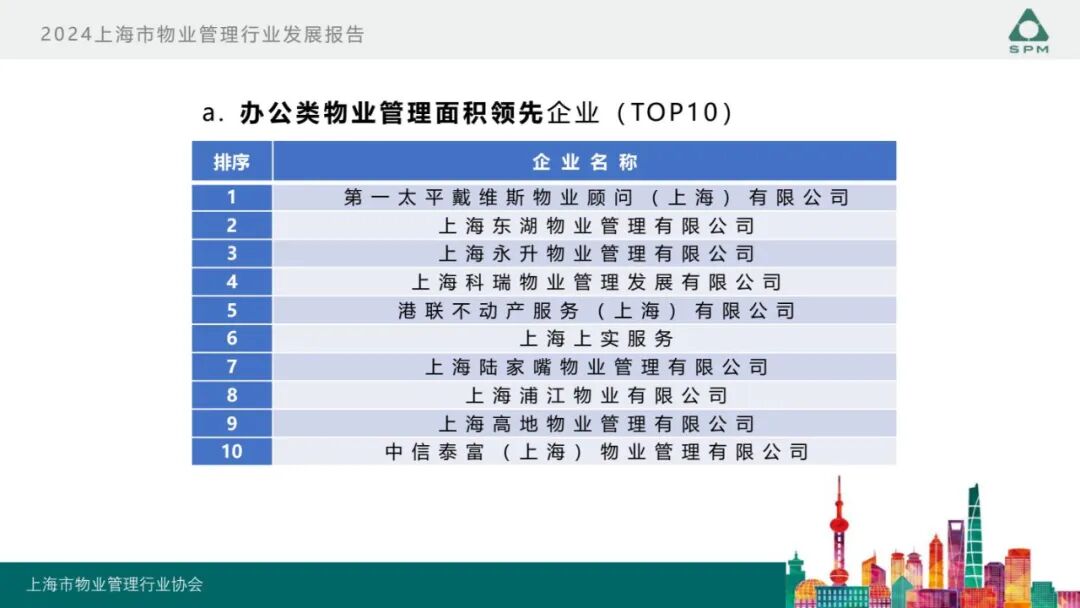 2024上海市物业管理行业发展报告

SPM

a. 办公类物业管理面积领先企业（TOP10）

| 排序 | 企业名称 |
|---|---|
| 1 | 第一太平戴维斯物业顾问（上海）有限公司 |
| 2 | 上海东湖物业管理有限公司 |
| 3 | 上海永升物业管理有限公司 |
| 4 | 上海科瑞物业管理发展有限公司 |
| 5 | 港联不动产服务（上海）有限公司 |
| 6 | 上海上实服务 |
| 7 | 上海陆家嘴物业管理有限公司 |
| 8 | 上海浦江物业有限公司 |
| 9 | 上海高地物业管理有限公司 |
| 10 | 中信泰富（上海）物业管理有限公司 |

上海市物业管理行业协会